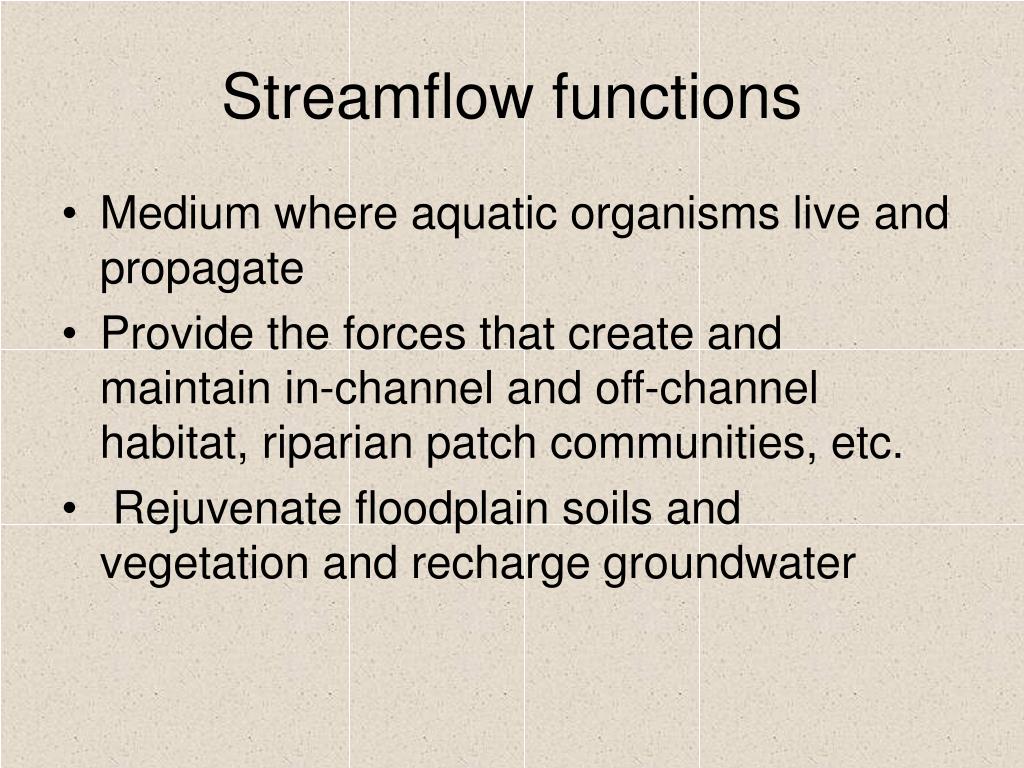 Streamflow functions

• Medium where aquatic organisms live and propagate
• Provide the forces that create and maintain in-channel and off-channel habitat, riparian patch communities, etc.
• Rejuvenate floodplain soils and vegetation and recharge groundwater